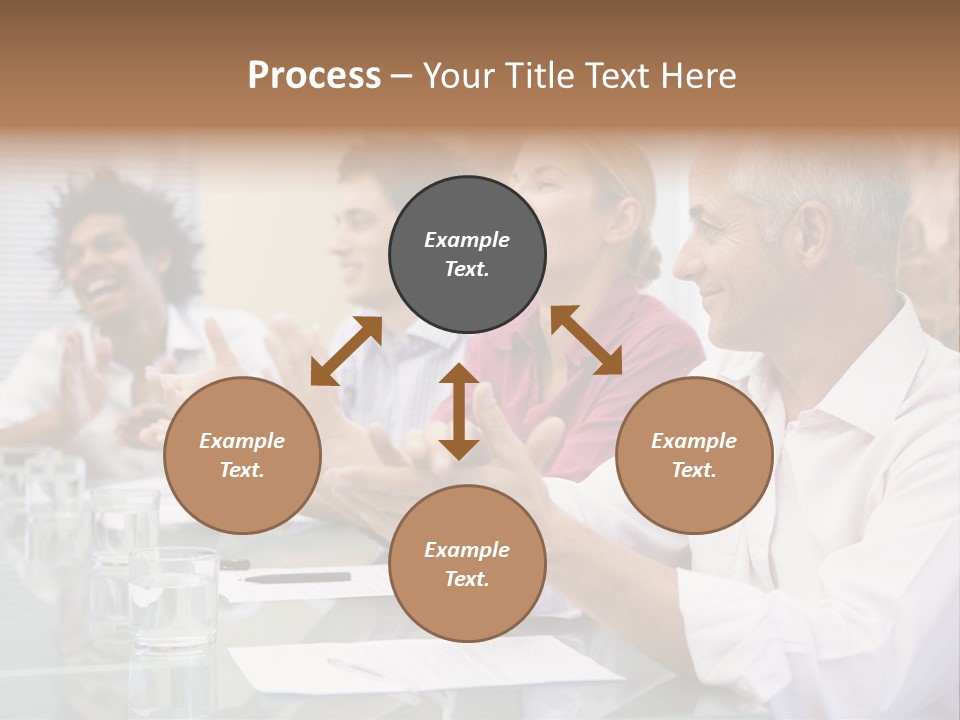 Process – Your Title Text Here

Example Text.

Example Text.

Example Text.

Example Text.